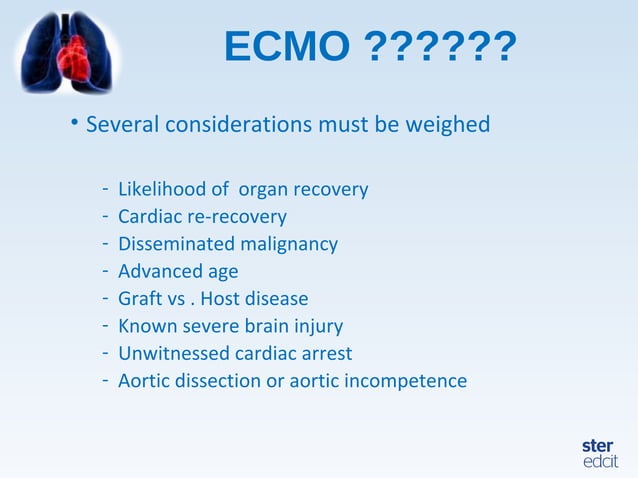 ECMO ??????

• Several considerations must be weighed

- Likelihood of organ recovery
- Cardiac re-recovery
- Disseminated malignancy
- Advanced age
- Graft vs . Host disease
- Known severe brain injury
- Unwitnessed cardiac arrest
- Aortic dissection or aortic incompetence

ster
edcit